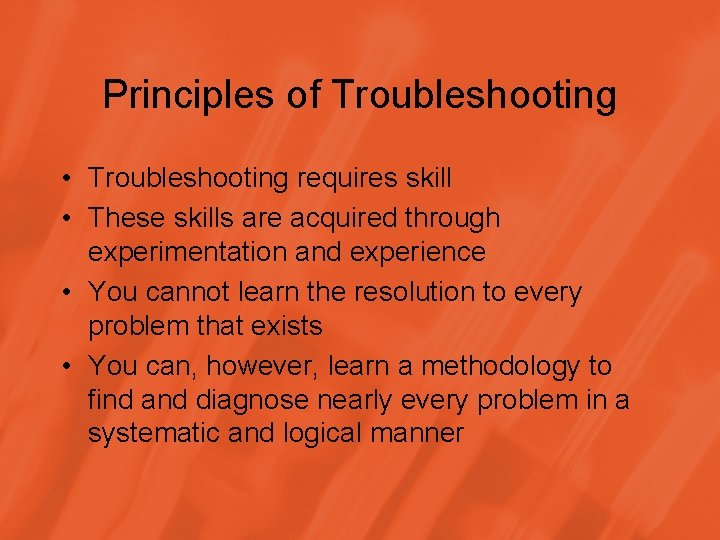 Principles of Troubleshooting

• Troubleshooting requires skill
• These skills are acquired through experimentation and experience
• You cannot learn the resolution to every problem that exists
• You can, however, learn a methodology to find and diagnose nearly every problem in a systematic and logical manner